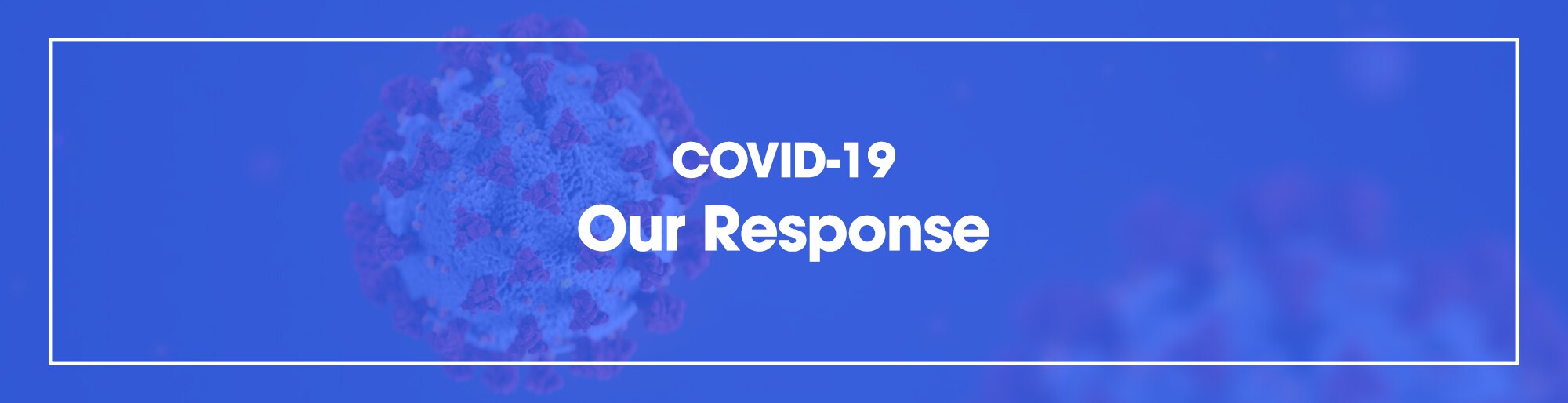 COVID-19
Our Response